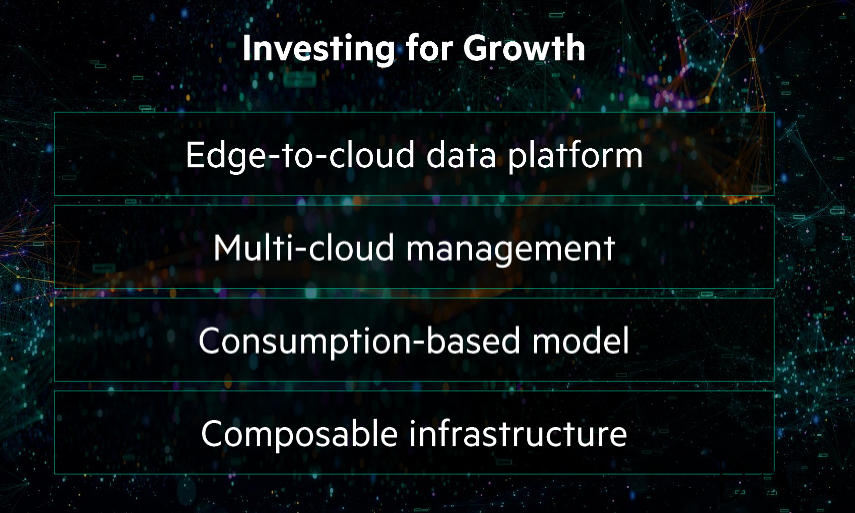 Investing for Growth

Edge-to-cloud data platform

Multi-cloud management

Consumption-based model

Composable infrastructure